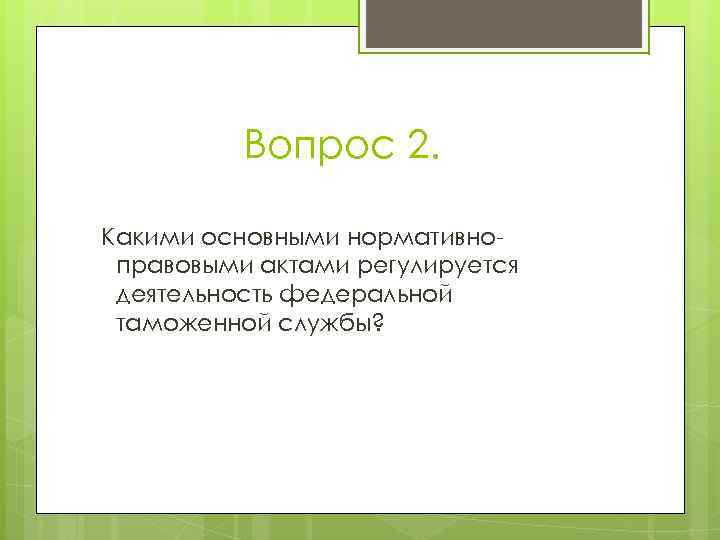 Вопрос 2.

Какими основными нормативно-правовыми актами регулируется деятельность федеральной таможенной службы?